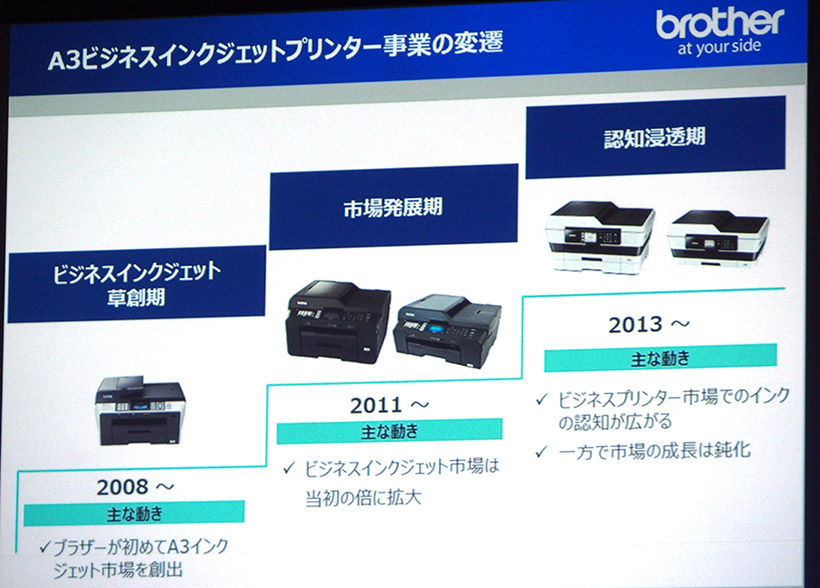 A3ビジネスインクジェットプリンター事業の変遷

brother
at your side

ビジネスインクジェット
草創期

2008 ～
主な動き
✓ブラザーが初めてA3インクジェット市場を創出

市場発展期

2011 ～
主な動き
✓ ビジネスインクジェット市場は当初の倍に拡大

認知浸透期

2013 ～
主な動き
✓ ビジネスプリンター市場でのインクの認知が広がる
✓ 一方で市場の成長は鈍化